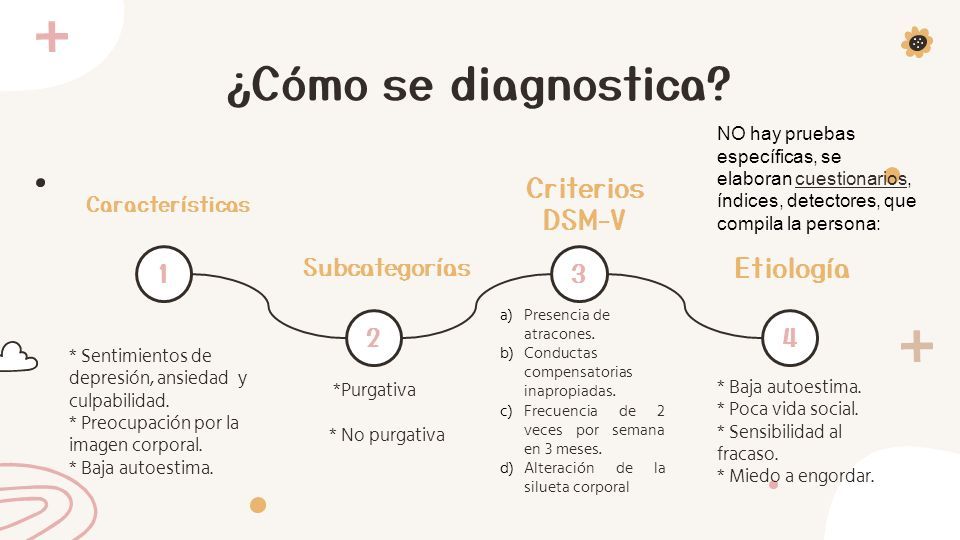 ¿Cómo se diagnostica?

NO hay pruebas específicas, se elaboran cuestionarios, índices, detectores, que compila la persona:

Características

1

* Sentimientos de depresión, ansiedad y culpabilidad.
* Preocupación por la imagen corporal.
* Baja autoestima.

Subcategorías

2

*Purgativa

* No purgativa

Criterios DSM-V

3

a) Presencia de atracones.
b) Conductas compensatorias inapropiadas.
c) Frecuencia de 2 veces por semana en 3 meses.
d) Alteración de la silueta corporal

Etiología

4

* Baja autoestima.
* Poca vida social.
* Sensibilidad al fracaso.
* Miedo a engordar.